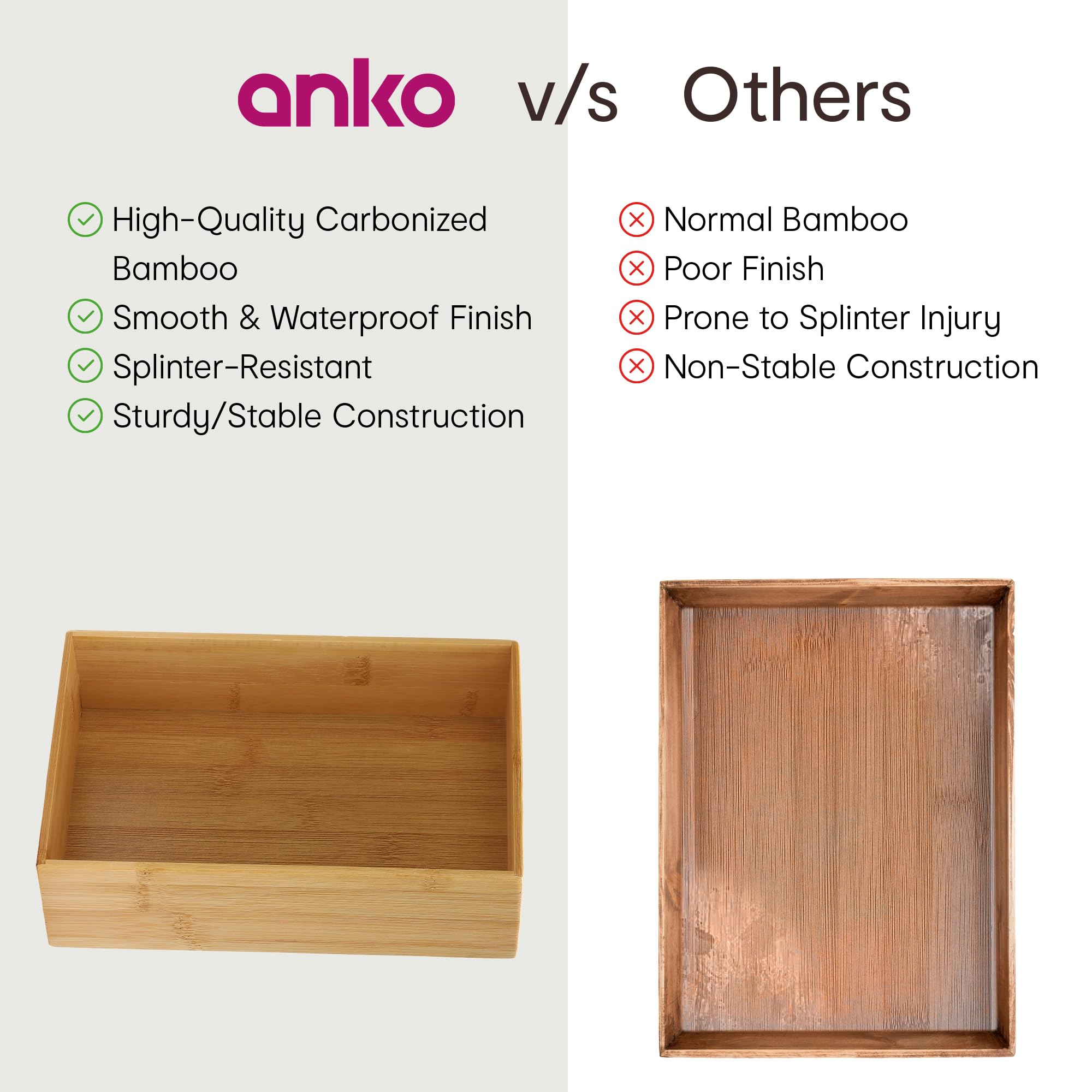 anko v/s Others

High-Quality Carbonized Bamboo
Smooth & Waterproof Finish
Splinter-Resistant
Sturdy/Stable Construction

Normal Bamboo
Poor Finish
Prone to Splinter Injury
Non-Stable Construction